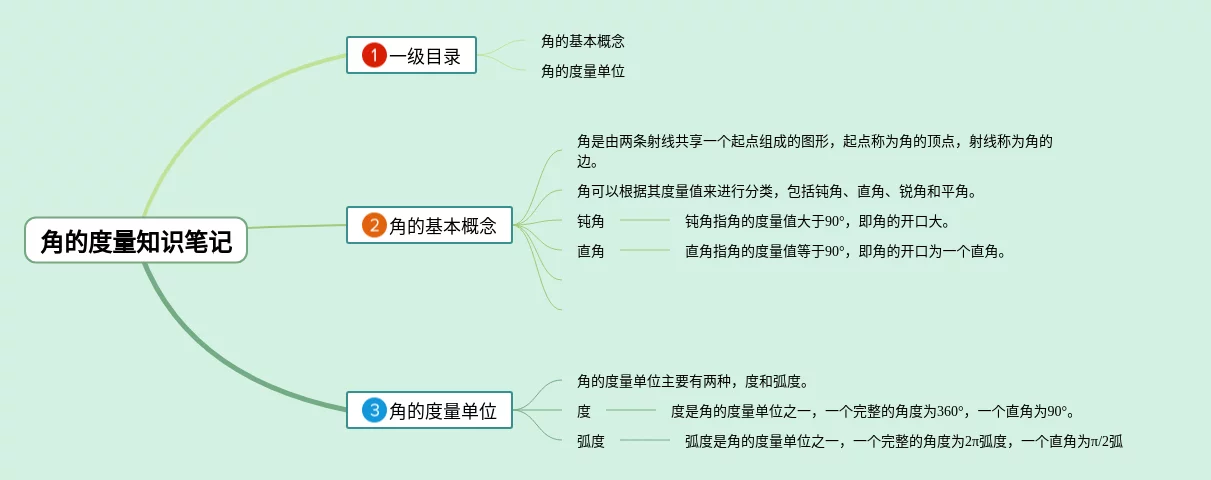 角的度量知识笔记

1 一级目录

角的基本概念

角的度量单位

2 角的基本概念

角是由两条射线共享一个起点组成的图形，起点称为角的顶点，射线称为角的边。

角可以根据其度量值来进行分类，包括钝角、直角、锐角和平角。

钝角

钝角指角的度量值大于90°，即角的开口大。

直角

直角指角的度量值等于90°，即角的开口为一个直角。

3 角的度量单位

角的度量单位主要有两种，度和弧度。

度

度是角的度量单位之一，一个完整的角度为360°，一个直角为90°。

弧度

弧度是角的度量单位之一，一个完整的角度为2π弧度，一个直角为π/2弧